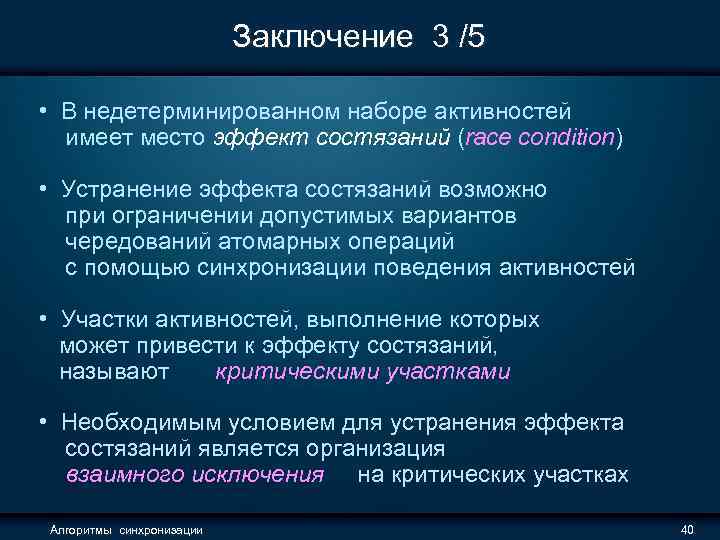 Заключение 3 /5

• В недетерминированном наборе активностей имеет место эффект состязаний (race condition)

• Устранение эффекта состязаний возможно при ограничении допустимых вариантов чередований атомарных операций с помощью синхронизации поведения активностей

• Участки активностей, выполнение которых может привести к эффекту состязаний, называют критическими участками

• Необходимым условием для устранения эффекта состязаний является организация взаимного исключения на критических участках

Алгоритмы синхронизации

40